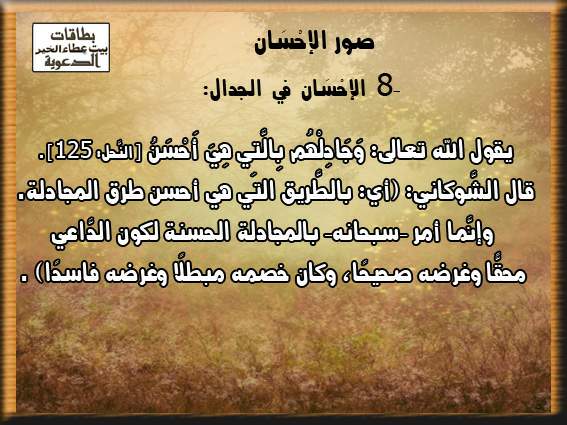 بطاقات
بيت عطاء الخير
الدعوية

صور الإحْسَان

8- الإحْسَان في الجدال:

يقول الله تعالى: وَجَادِلْهُم بِالَّتِي هِيَ أَحْسَنُ [النَّحل: 125].
قال الشَّوكاني: (أي: بالطَّريق التَّي هي أحسن طرق المجادلة. وإنَّما أمر -سبحانه- بالمجادلة الحسنة لكون الدَّاعي محقًّا وغرضه صحيحًا، وكان خصمه مبطلًا وغرضه فاسدًا) .